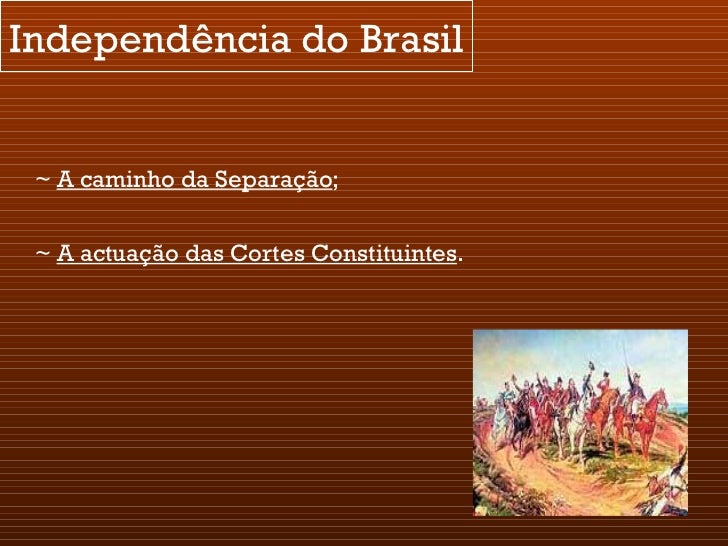 Independência do Brasil

~ A caminho da Separação;

~ A actuação das Cortes Constituintes.